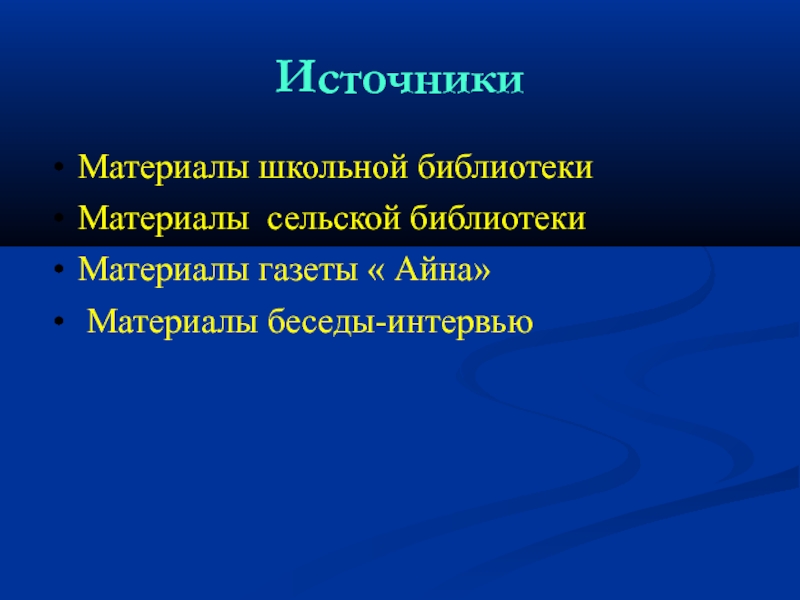 Источники

• Материалы школьной библиотеки
• Материалы сельской библиотеки
• Материалы газеты « Айна»
• Материалы беседы-интервью